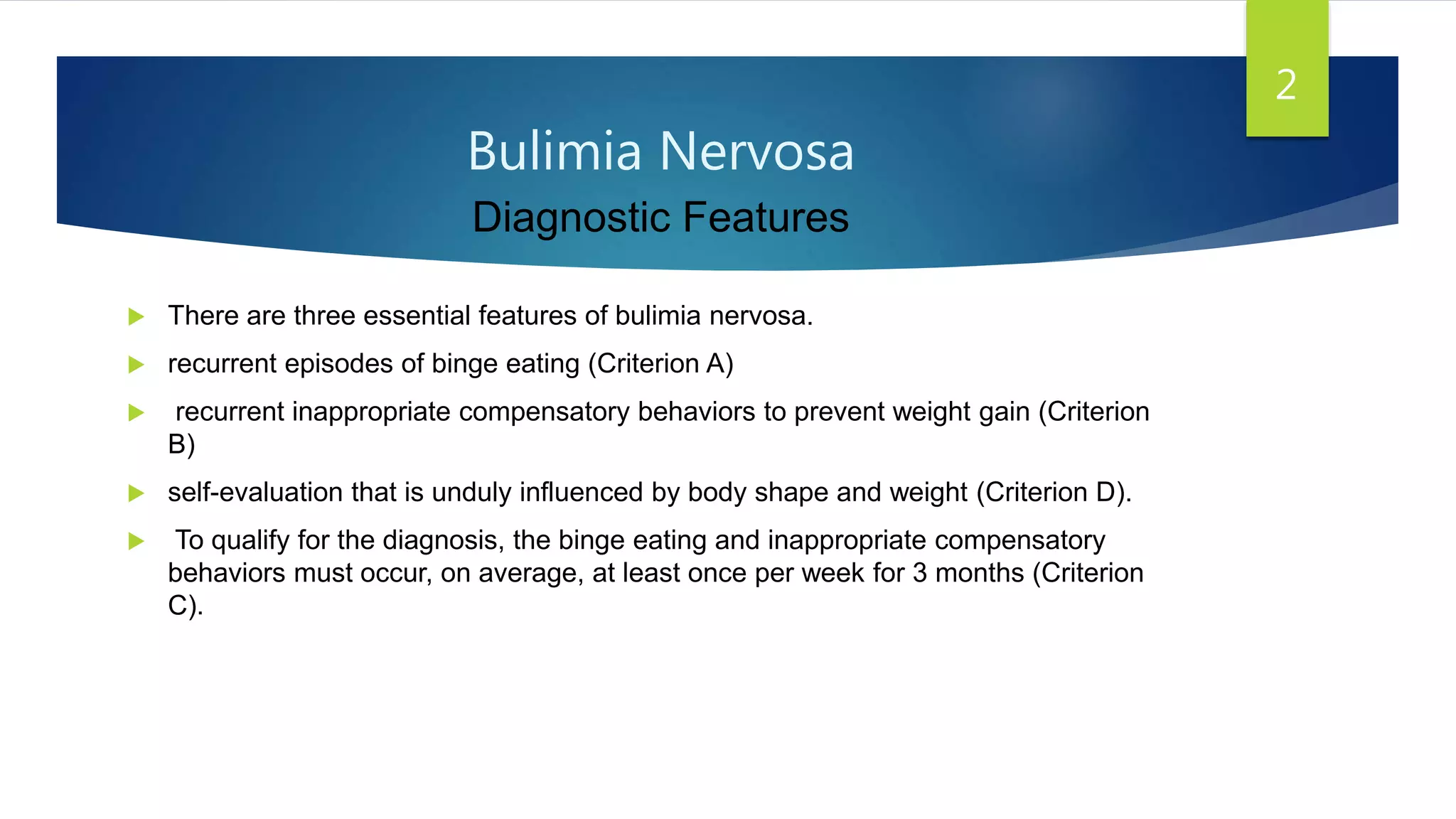 2

Bulimia Nervosa

Diagnostic Features

There are three essential features of bulimia nervosa.

recurrent episodes of binge eating (Criterion A)

recurrent inappropriate compensatory behaviors to prevent weight gain (Criterion B)

self-evaluation that is unduly influenced by body shape and weight (Criterion D).

To qualify for the diagnosis, the binge eating and inappropriate compensatory behaviors must occur, on average, at least once per week for 3 months (Criterion C).